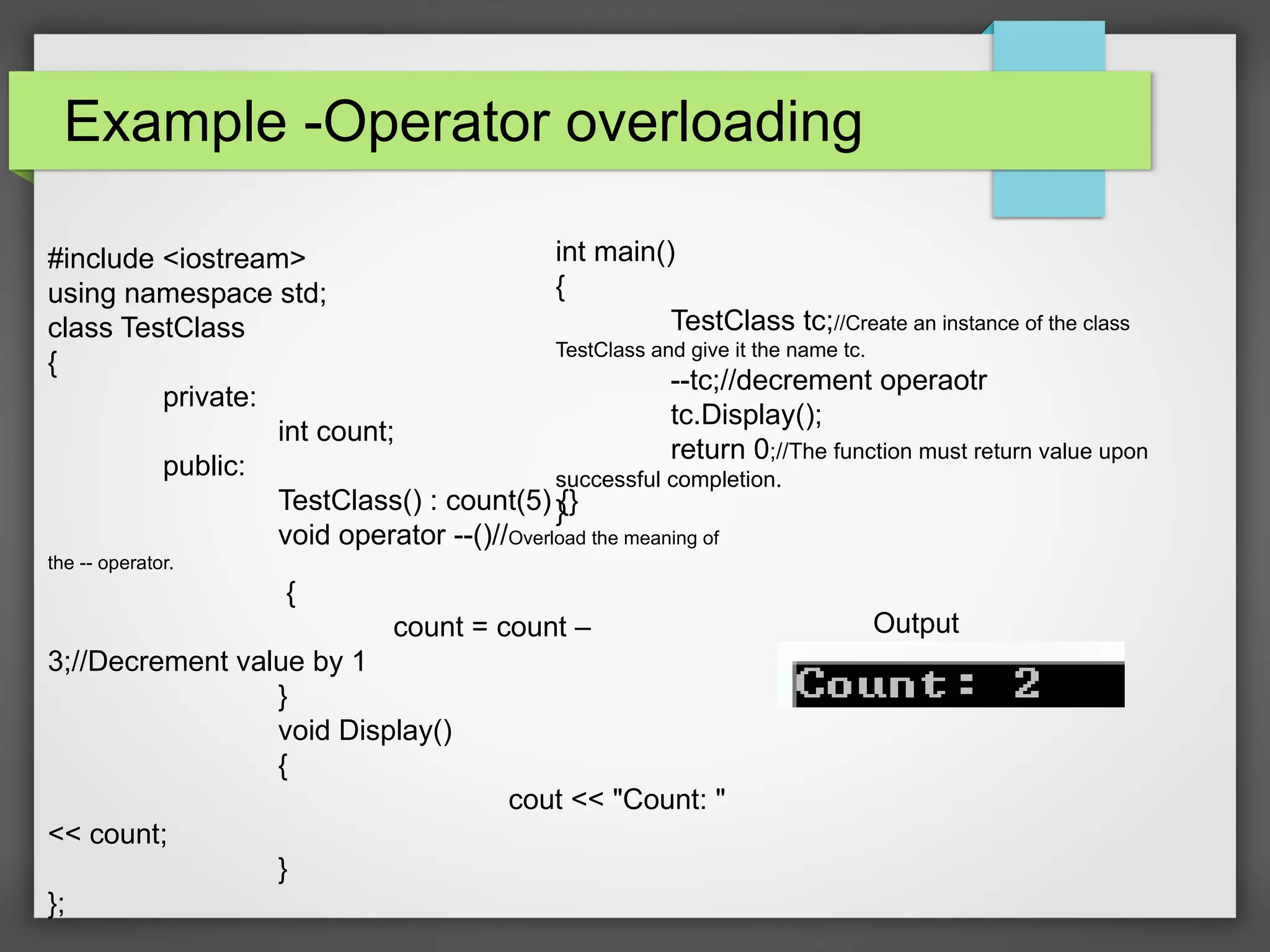 Example -Operator overloading

#include <iostream>
using namespace std;
class TestClass
{
private:
int count;
public:
TestClass() : count(5) {}
void operator --()//Overload the meaning of the -- operator.
{
count = count – 3;//Decrement value by 1
}
void Display()
{
cout << "Count: " << count;
}
};

int main()
{
TestClass tc;//Create an instance of the class TestClass and give it the name tc.
--tc;//decrement operaotr
tc.Display();
return 0;//The function must return value upon successful completion.
}

Output

Count: 2